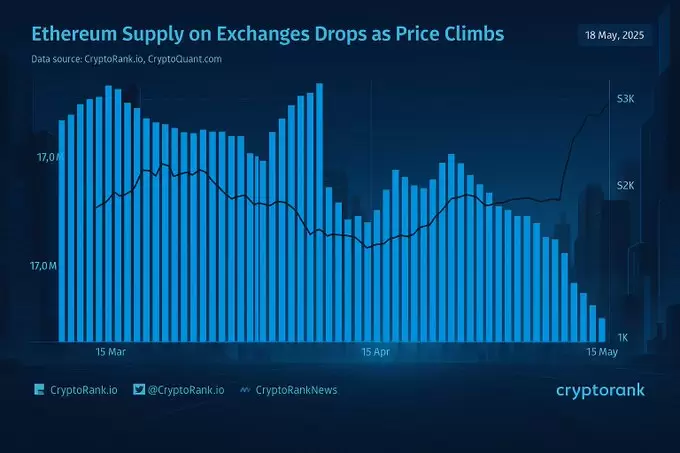 Ethereum Supply on Exchanges Drops as Price Climbs

18 May, 2025

Data source: CryptoRank.io, CryptoQuant.com

17,0 M

17,0 M

S3K

S2K

1K

15 Mar

15 Apr

15 May

CryptoRank.io @CryptoRank.io CryptoRankNews

cryptorank